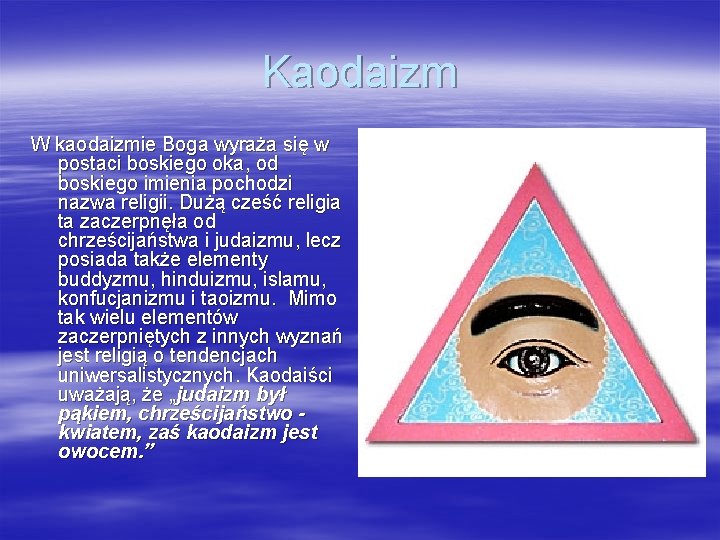 Kaodaizm

W kaodaizmie Boga wyraża się w postaci boskiego oka, od boskiego imienia pochodzi nazwa religii. Dużą cześć religia ta zaczerpnęła od chrześcijaństwa i judaizmu, lecz posiada także elementy buddyzmu, hinduizmu, islamu, konfucjanizmu i taoizmu. Mimo tak wielu elementów zaczerpniętych z innych wyznań jest religią o tendencjach uniwersalistycznych. Kaodaiści uważają, że „judaizm był pąkiem, chrześcijaństwo - kwiatem, zaś kaodaizm jest owocem.”